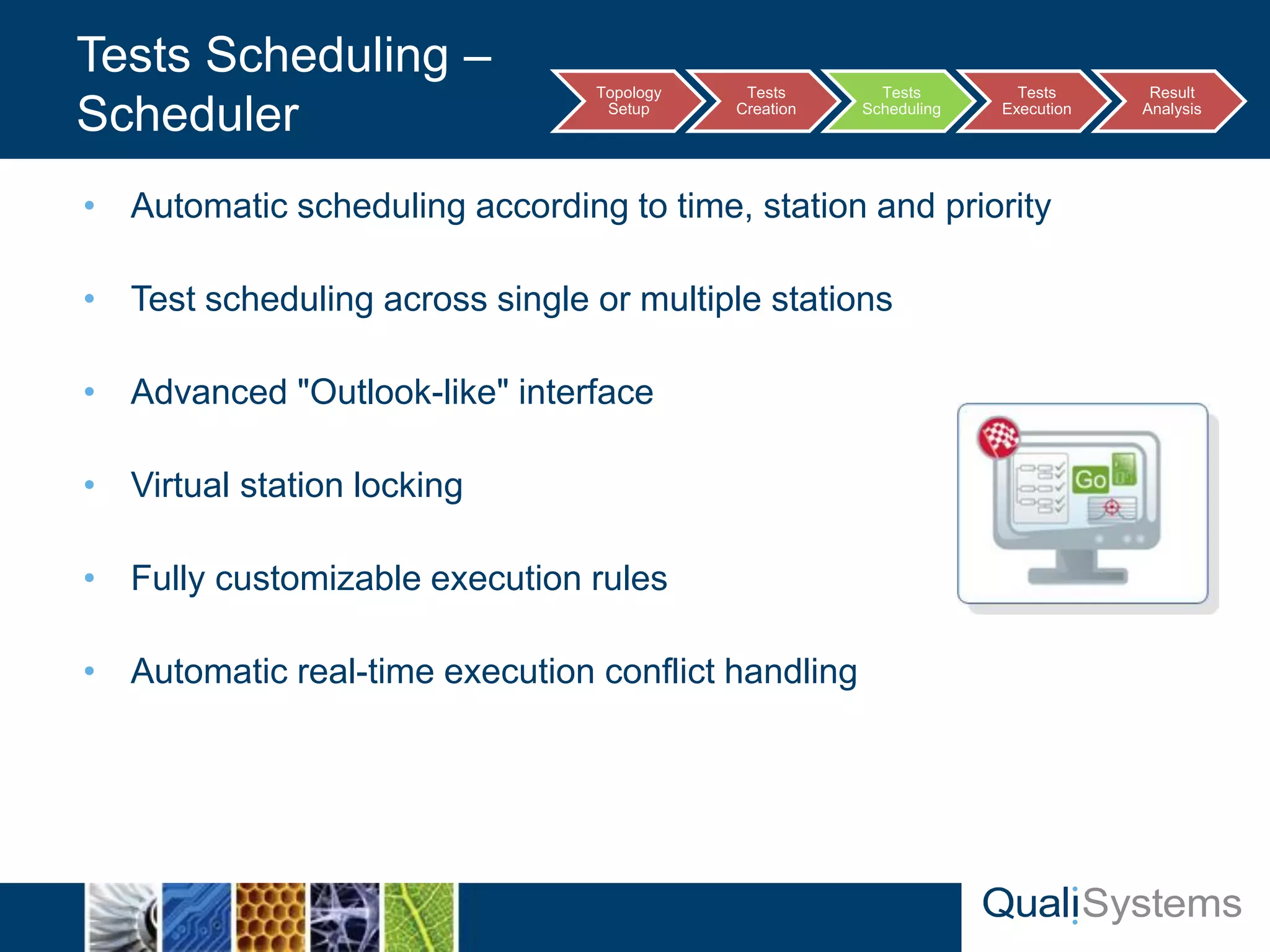 Tests Scheduling – Scheduler

Topology Setup
Tests Creation
Tests Scheduling
Tests Execution
Result Analysis

• Automatic scheduling according to time, station and priority

• Test scheduling across single or multiple stations

• Advanced "Outlook-like" interface

• Virtual station locking

• Fully customizable execution rules

• Automatic real-time execution conflict handling

Go

QualiSystems